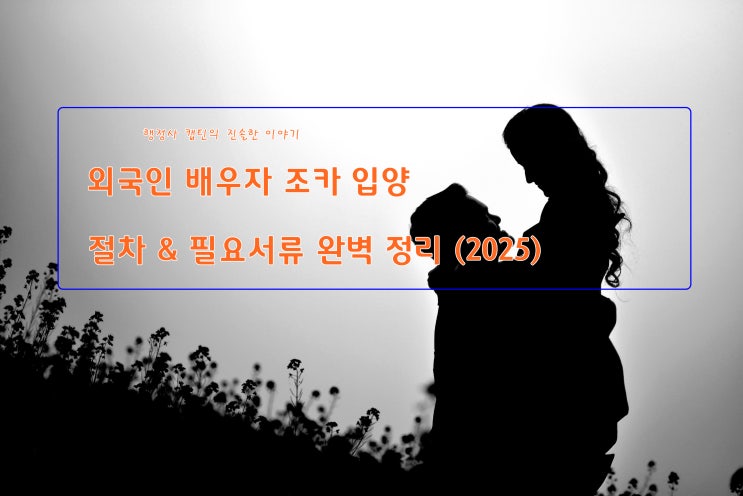 행정사 캡틴의 진솔한 이야기

외국인 배우자 조카 입양

절차 & 필요서류 완벽 정리 (2025)